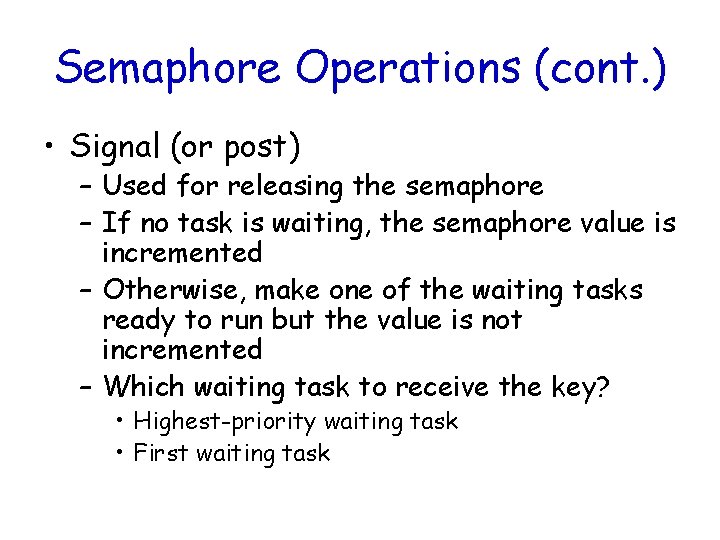 Semaphore Operations (cont.)

• Signal (or post)
– Used for releasing the semaphore
– If no task is waiting, the semaphore value is incremented
– Otherwise, make one of the waiting tasks ready to run but the value is not incremented
– Which waiting task to receive the key?
• Highest-priority waiting task
• First waiting task